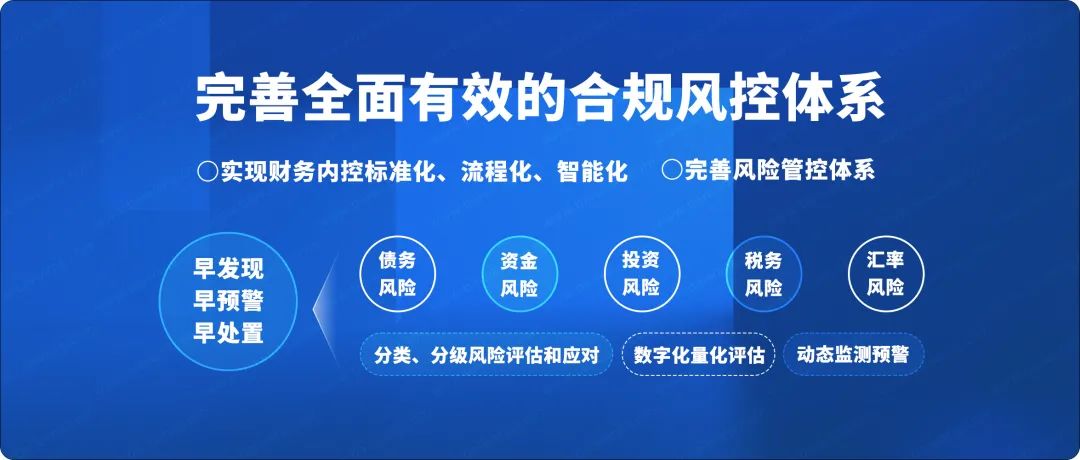 完善全面有效的合规风控体系

○实现财务内控标准化、流程化、智能化　○完善风险管控体系

早发现
早预警
早处置

债务风险

资金风险

投资风险

税务风险

汇率风险

分类、分级风险评估和应对

数字化量化评估

动态监测预警